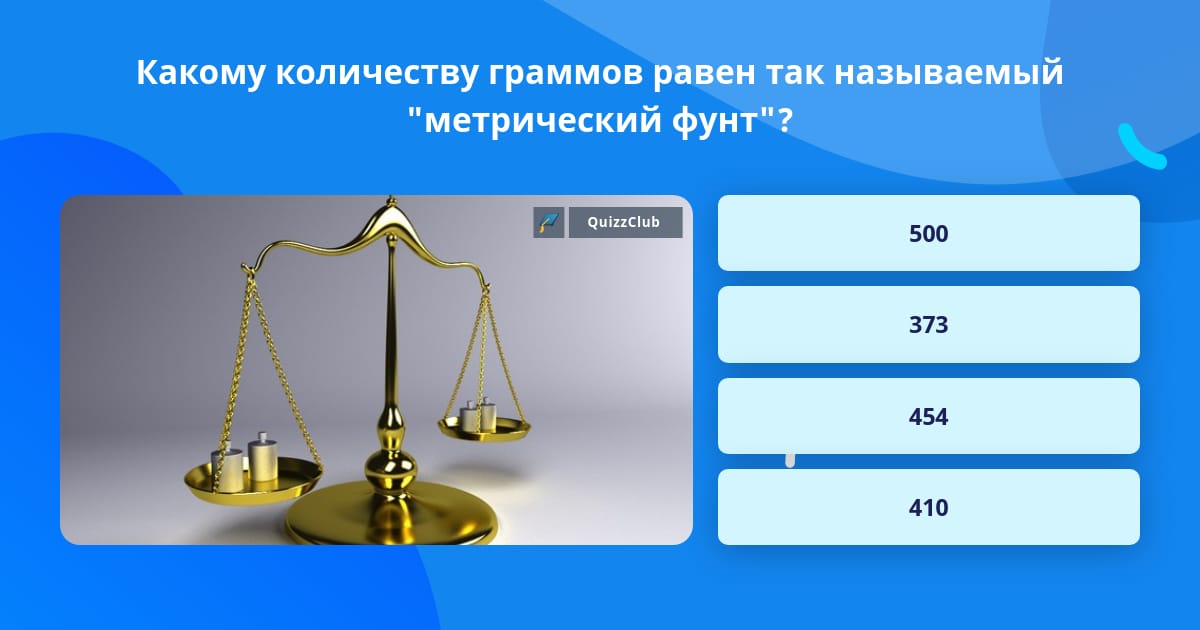 Какому количеству граммов равен так называемый "метрический фунт"?

QuizzClub

500

373

454

410